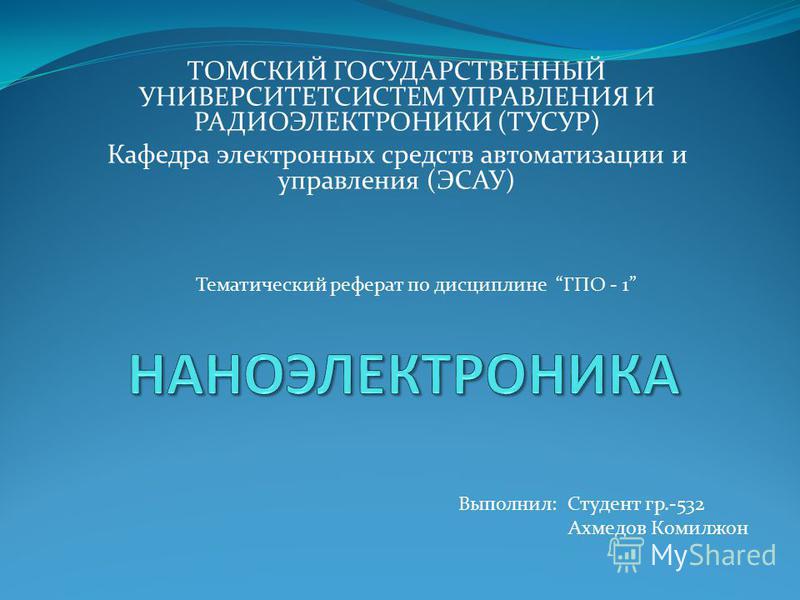 ТОМСКИЙ ГОСУДАРСТВЕННЫЙ УНИВЕРСИТЕТСИСТЕМ УПРАВЛЕНИЯ И РАДИОЭЛЕКТРОНИКИ (ТУСУР)
Кафедра электронных средств автоматизации и управления (ЭСАУ)

Тематический реферат по дисциплине “ГПО - 1”

НАНОЭЛЕКТРОНИКА

Выполнил: Студент гр.-532
Ахмедов Комилжон

MyShared